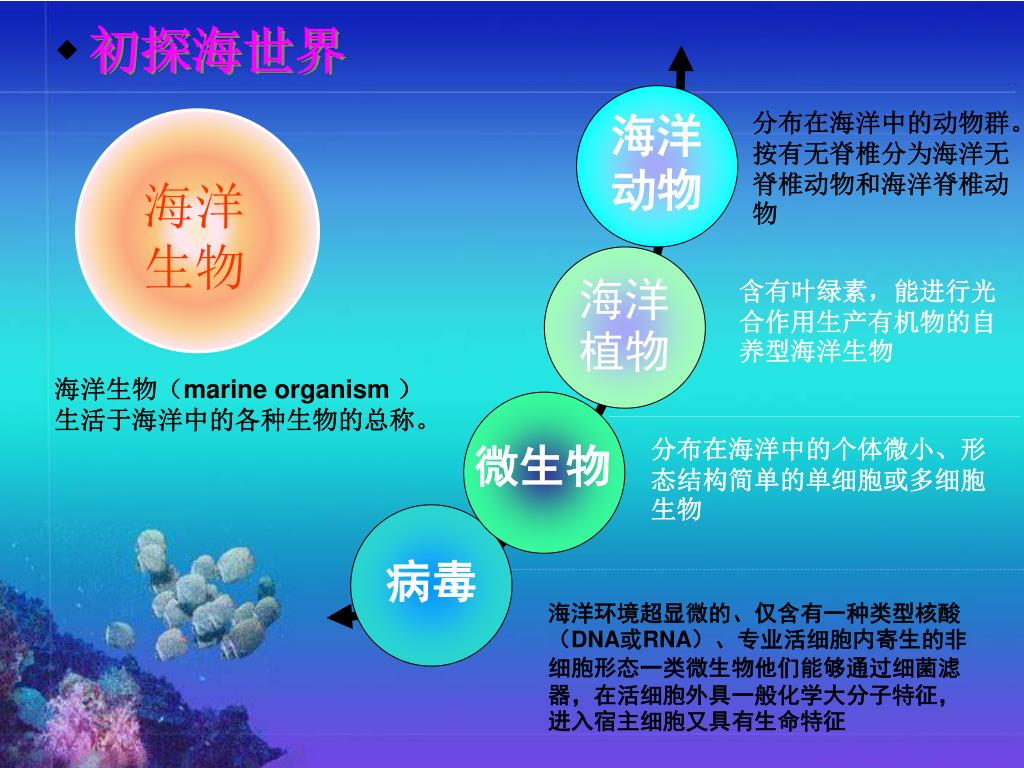 ◆ 初探海世界

海洋生物

海洋生物（marine organism ）生活于海洋中的各种生物的总称。

海洋动物

分布在海洋中的动物群。按有无脊椎分为海洋无脊椎动物和海洋脊椎动物

海洋植物

含有叶绿素，能进行光合作用生产有机物的自养型海洋生物

微生物

分布在海洋中的个体微小、形态结构简单的单细胞或多细胞生物

病毒

海洋环境超显微的、仅含有一种类型核酸（DNA或RNA）、专业活细胞内寄生的非细胞形态一类微生物他们能够通过细菌滤器，在活细胞外具一般化学大分子特征，进入宿主细胞又具有生命特征